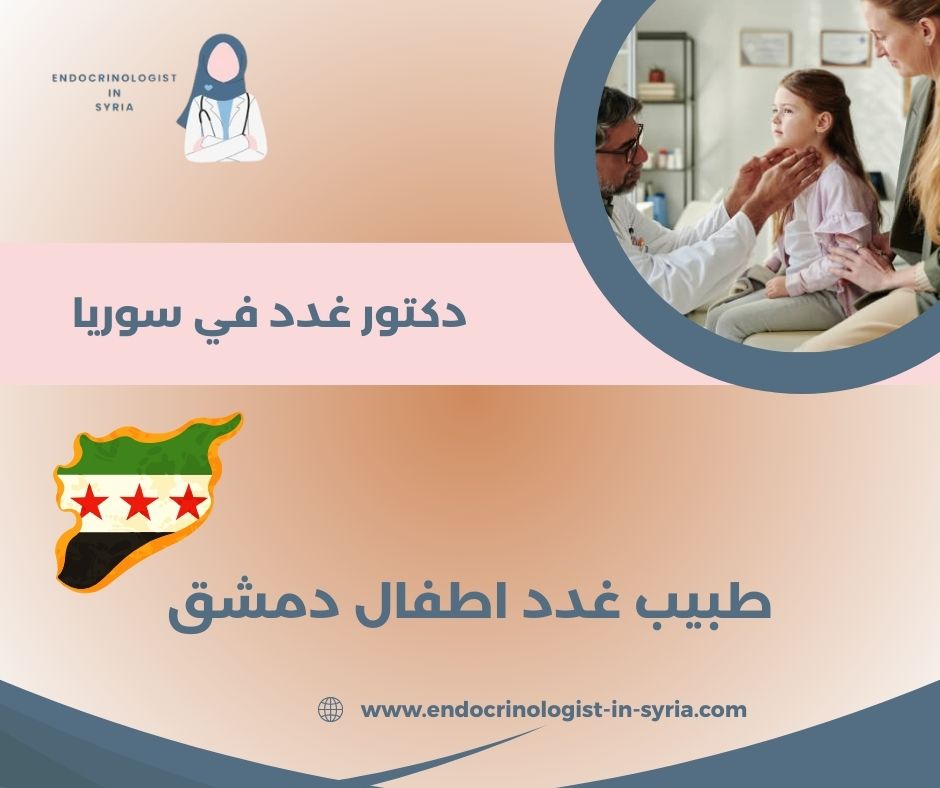 ENDOCRINOLOGIST
IN
SYRIA

دكتور غدد في سوريا

طبيب غدد اطفال دمشق

www.endocrinologist-in-syria.com